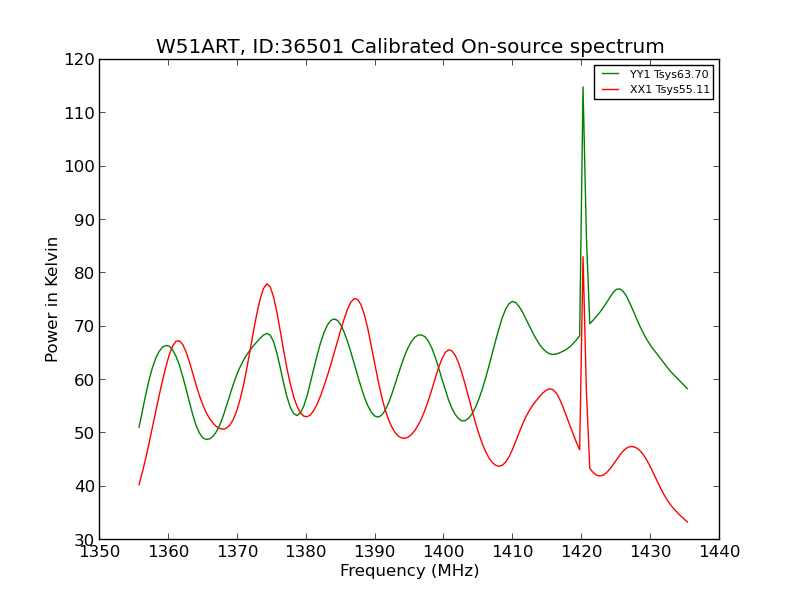 W51ART, ID:36501 Calibrated On-source spectrum

YY1 Tsys63.70
XX1 Tsys55.11

Power in Kelvin

120
110
100
90
80
70
60
50
40
30

1350 1360 1370 1380 1390 1400 1410 1420 1430 1440

Frequency (MHz)